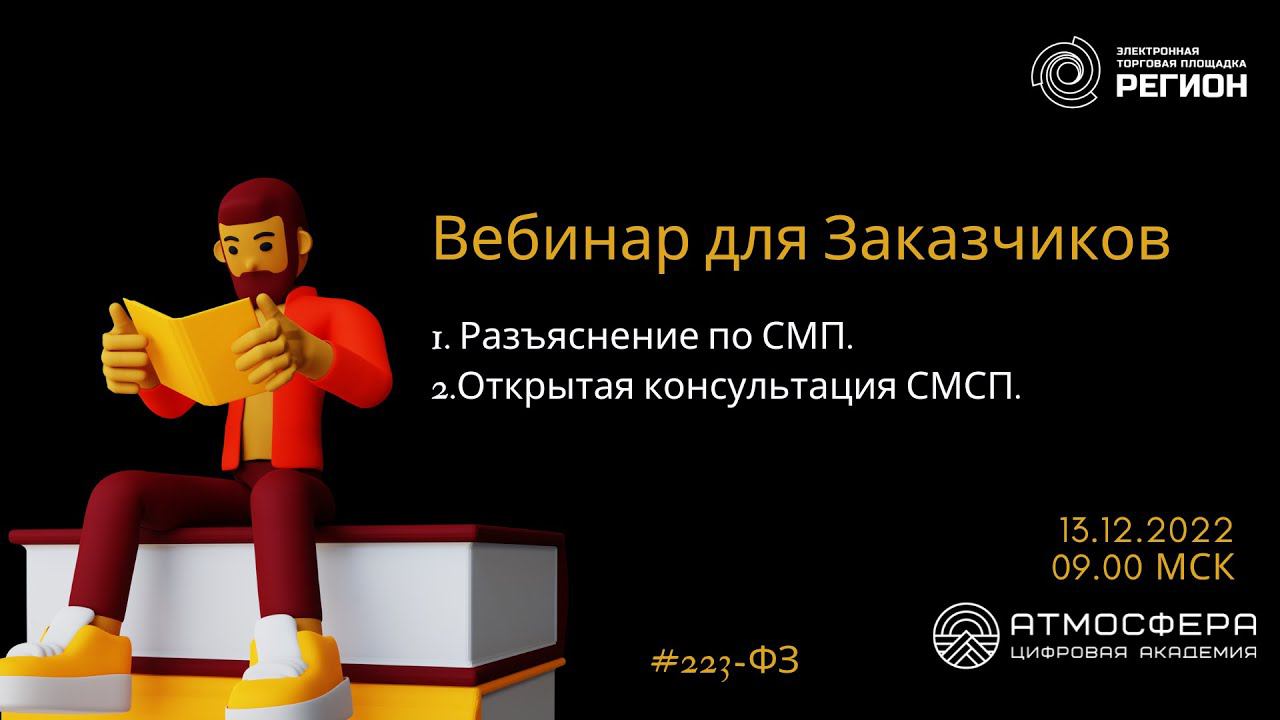 ЭЛЕКТРОННАЯ ТОРГОВАЯ ПЛОЩАДКА
РЕГИОН

Вебинар для Заказчиков

1. Разъяснение по СМП.
2.Открытая консультация СМСП.

13.12.2022
09.00 МСК

#223-ФЗ

АТМОСФЕРА
ЦИФРОВАЯ АКАДЕМИЯ